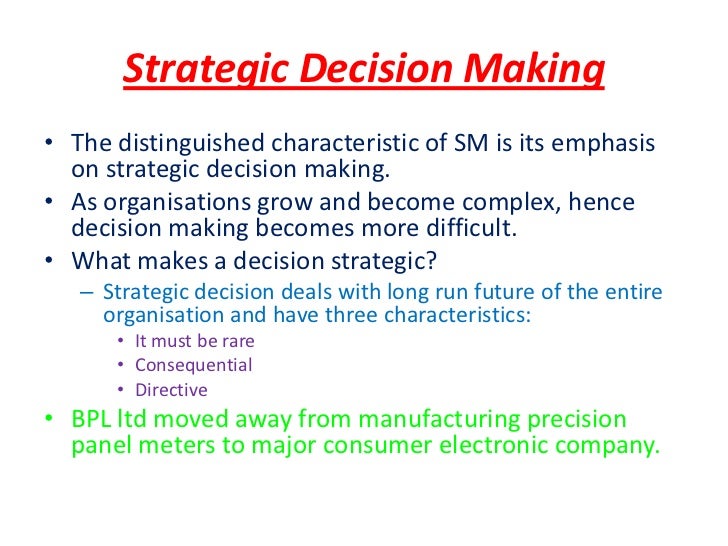 Strategic Decision Making

• The distinguished characteristic of SM is its emphasis on strategic decision making.
• As organisations grow and become complex, hence decision making becomes more difficult.
• What makes a decision strategic?
– Strategic decision deals with long run future of the entire organisation and have three characteristics:
• It must be rare
• Consequential
• Directive
• BPL ltd moved away from manufacturing precision panel meters to major consumer electronic company.